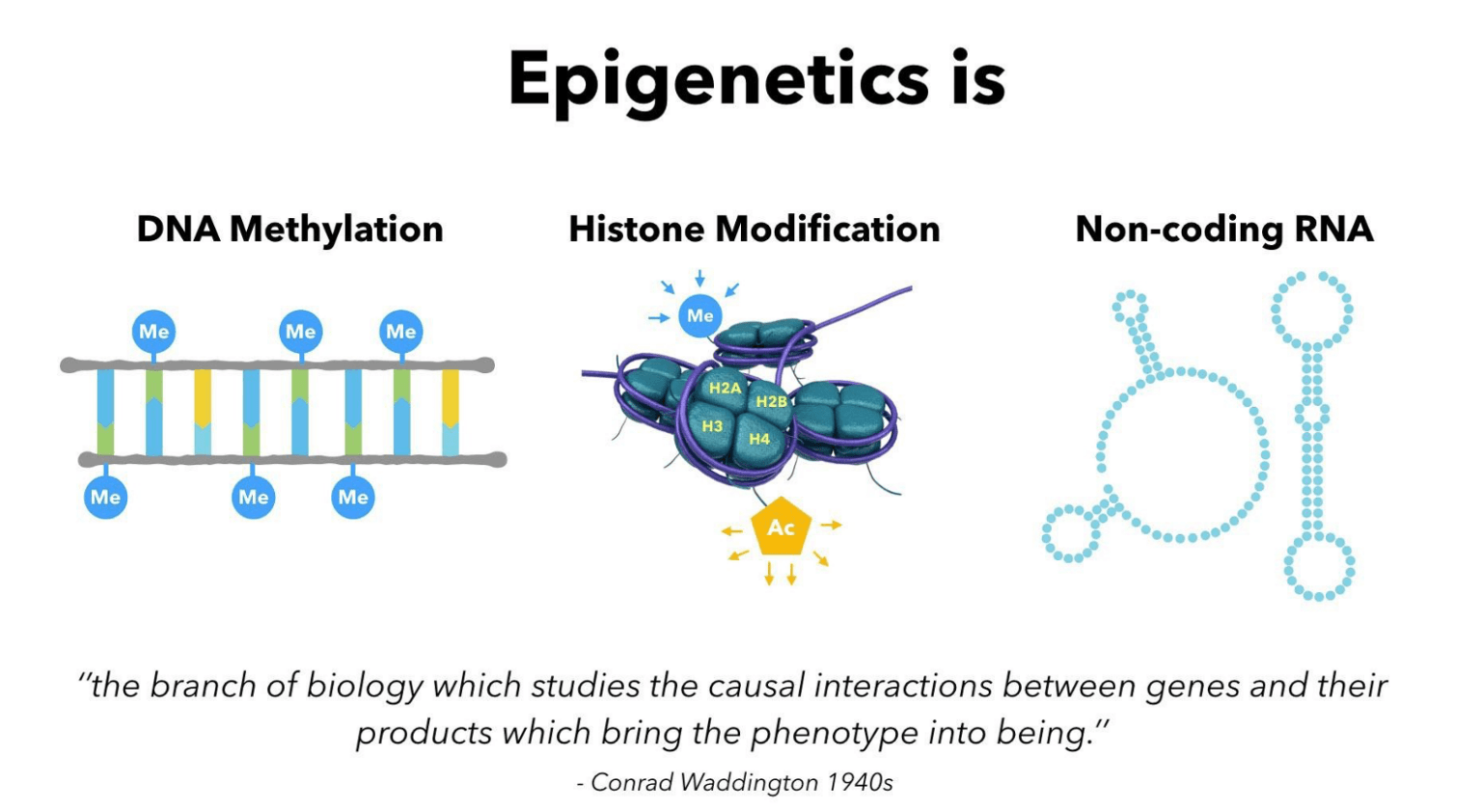 Epigenetics is

DNA Methylation

Me Me Me

Me Me Me

Histone Modification

Me

H2A H2B H3 H4

Ac

Non-coding RNA

"the branch of biology which studies the causal interactions between genes and their products which bring the phenotype into being."

- Conrad Waddington 1940s